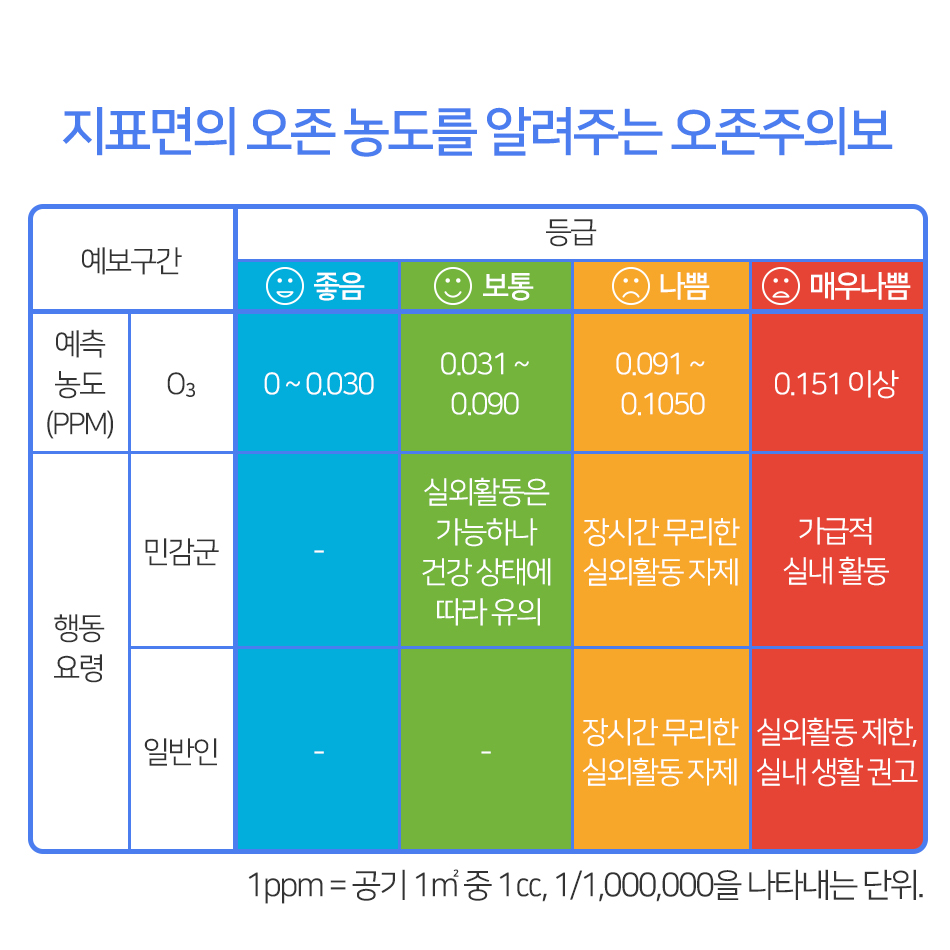 지표면의 오존 농도를 알려주는 오존주의보

| 예보구간 | | 등급 | | | |
|---|---|---|---|---|---|
| | | 좋음 | 보통 | 나쁨 | 매우나쁨 |
| 예측 농도 (PPM) | $O_3$ | 0 ~ 0.030 | 0.031 ~ 0.090 | 0.091 ~ 0.1050 | 0.151 이상 |
| 행동 요령 | 민감군 | - | 실외활동은 가능하나 건강 상태에 따라 유의 | 장시간 무리한 실외활동 자제 | 가급적 실내 활동 |
| | 일반인 | - | - | 장시간 무리한 실외활동 자제 | 실외활동 제한, 실내 생활 권고 |

1ppm = 공기 1$m^2$ 중 1cc, 1/1,000,000을 나타내는 단위.